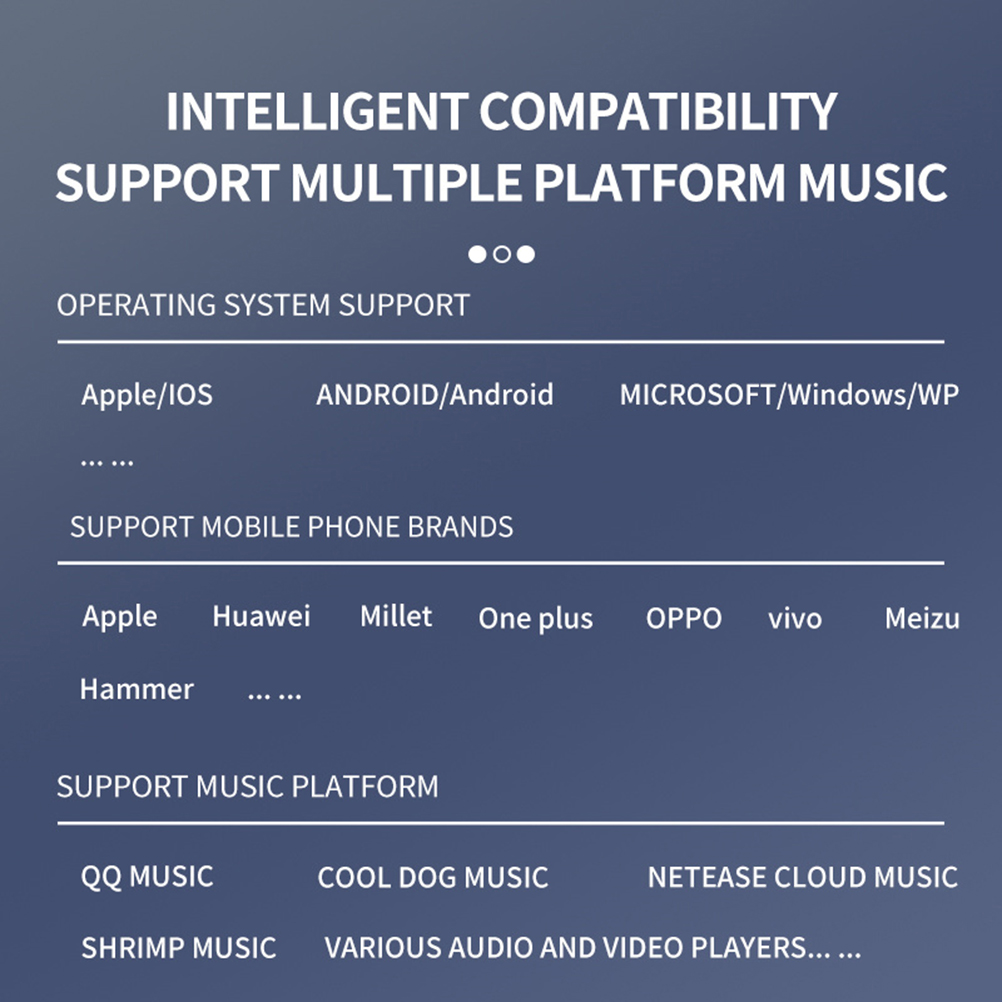 INTELLIGENT COMPATIBILITY
SUPPORT MULTIPLE PLATFORM MUSIC

OPERATING SYSTEM SUPPORT

Apple/IOS ANDROID/Android MICROSOFT/Windows/WP
... ...

SUPPORT MOBILE PHONE BRANDS

Apple Huawei Millet One plus OPPO vivo Meizu
Hammer ... ...

SUPPORT MUSIC PLATFORM

QQ MUSIC COOL DOG MUSIC NETEASE CLOUD MUSIC
SHRIMP MUSIC VARIOUS AUDIO AND VIDEO PLAYERS... ...